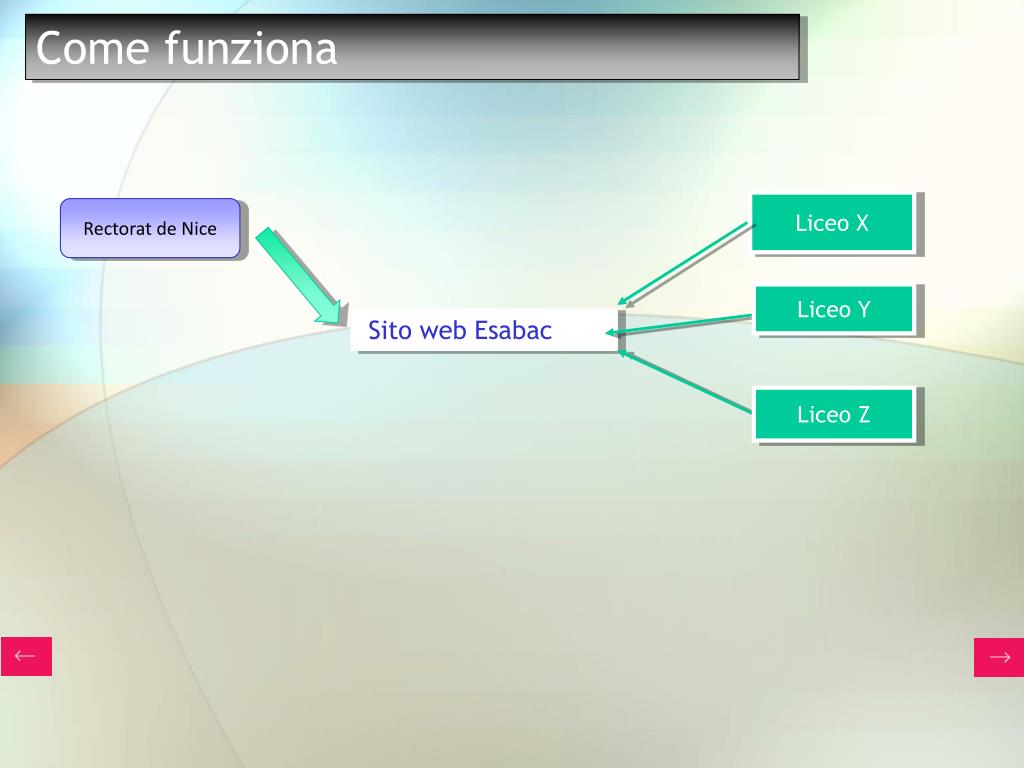 Come funziona

Rectorat de Nice

Sito web Esabac

Liceo X

Liceo Y

Liceo Z

←

→